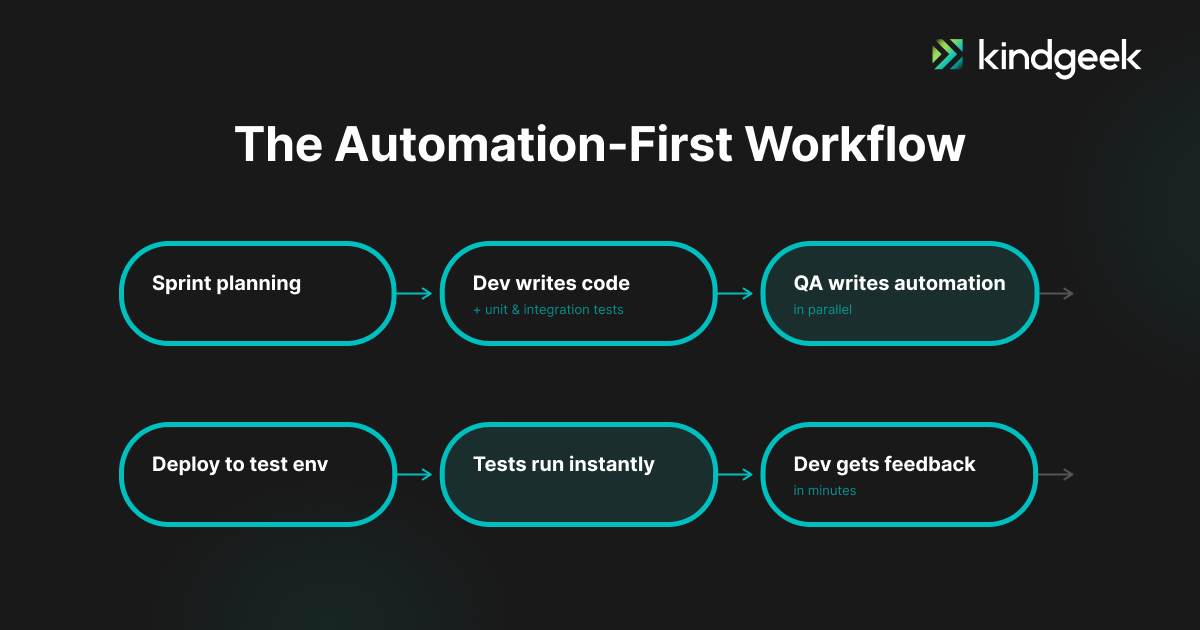 kindgeek

The Automation-First Workflow

Sprint planning

Dev writes code
+ unit & integration tests

QA writes automation
in parallel

Deploy to test env

Tests run instantly

Dev gets feedback
in minutes